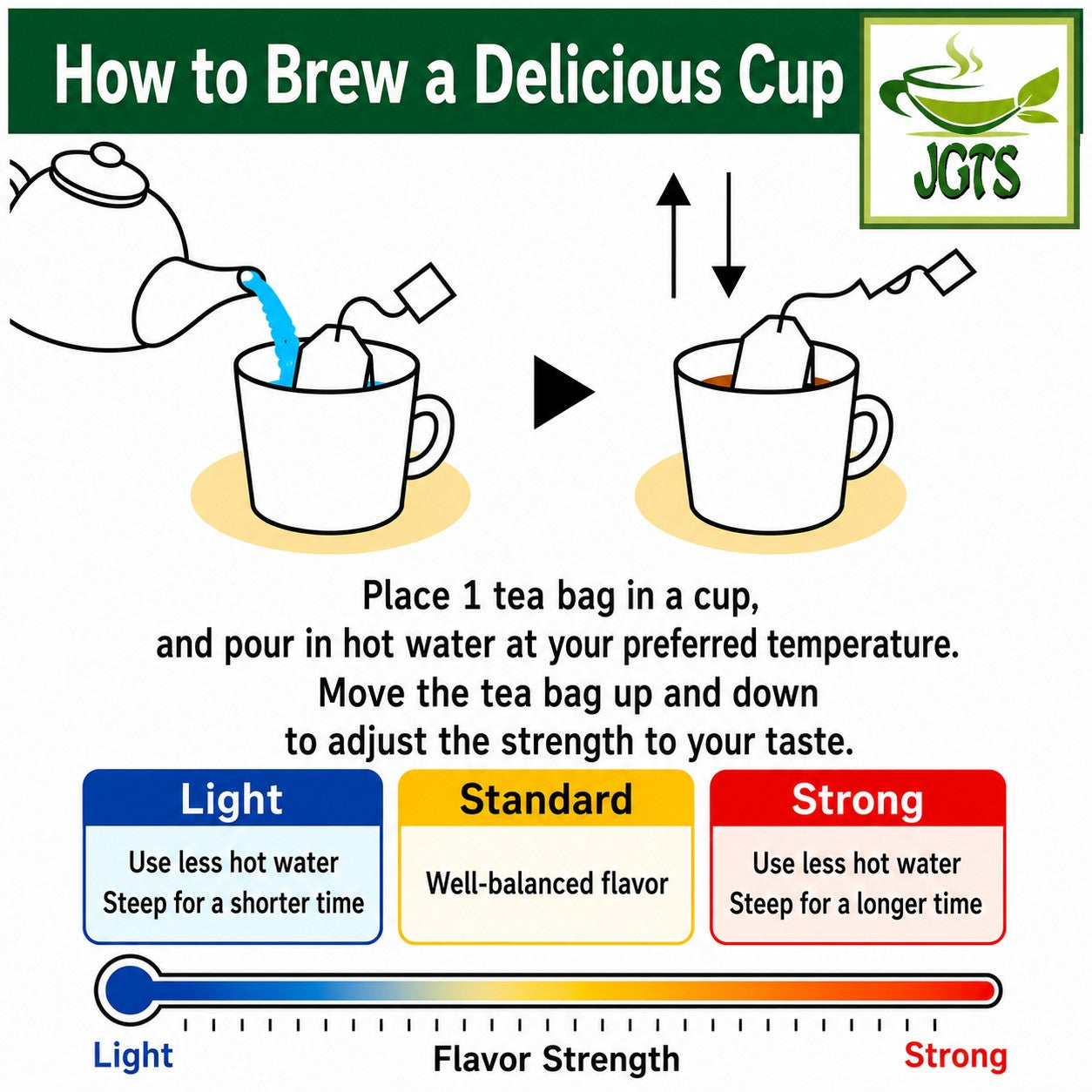 How to Brew a Delicious Cup

JGTS

Place 1 tea bag in a cup, and pour in hot water at your preferred temperature. Move the tea bag up and down to adjust the strength to your taste.

Light

Use less hot water
Steep for a shorter time

Standard

Well-balanced flavor

Strong

Use less hot water
Steep for a longer time

Light

Flavor Strength

Strong